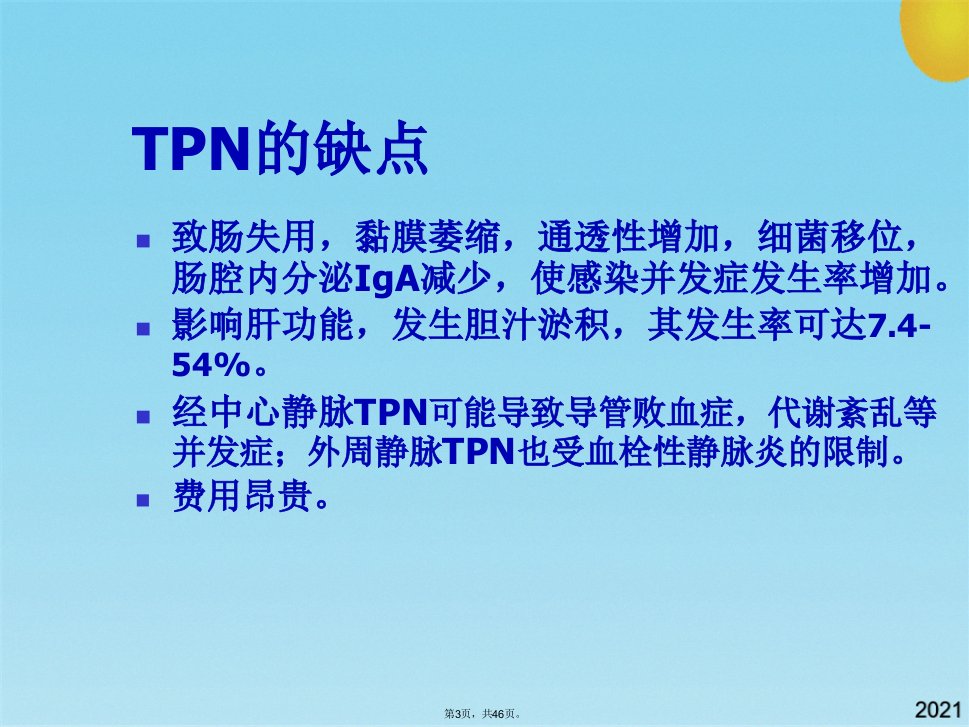 TPN的缺点

- 致肠失用，黏膜萎缩，通透性增加，细菌移位，肠腔内分泌IgA减少，使感染并发症发生率增加。
- 影响肝功能，发生胆汁淤积，其发生率可达7.4-54%。
- 经中心静脉TPN可能导致导管败血症，代谢紊乱等并发症；外周静脉TPN也受血栓性静脉炎的限制。
- 费用昂贵。

第3页，共46页。

2021